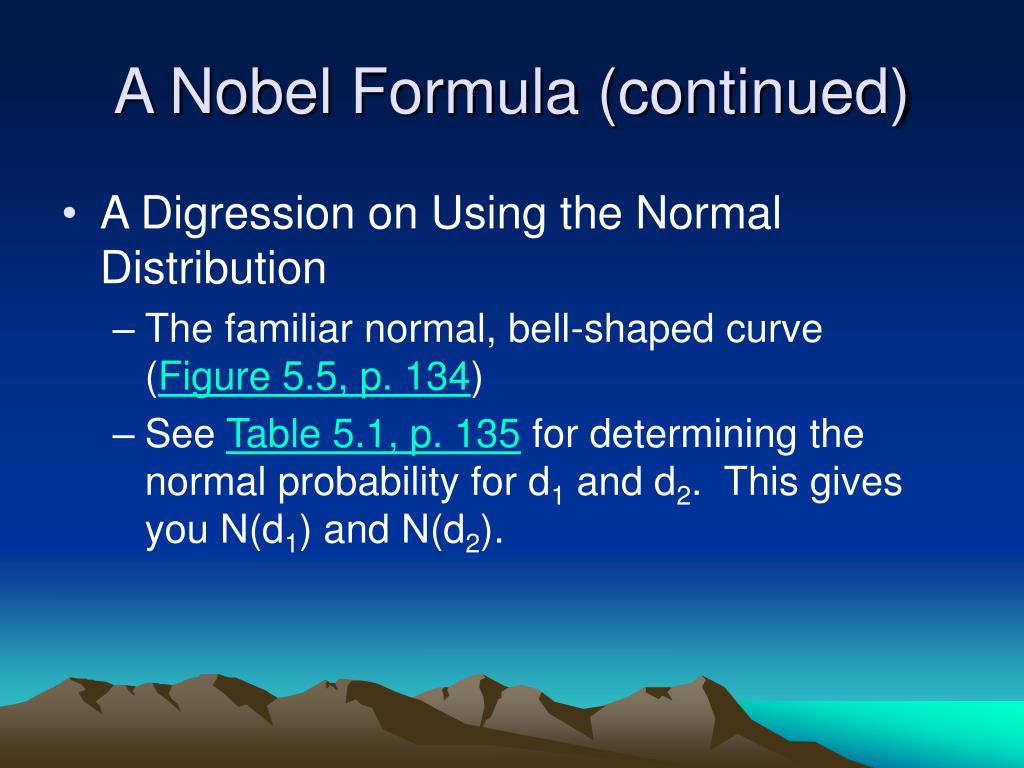 A Nobel Formula (continued)

• A Digression on Using the Normal Distribution

– The familiar normal, bell-shaped curve (Figure 5.5, p. 134)

– See Table 5.1, p. 135 for determining the normal probability for $d_1$ and $d_2$. This gives you $N(d_1)$ and $N(d_2)$.